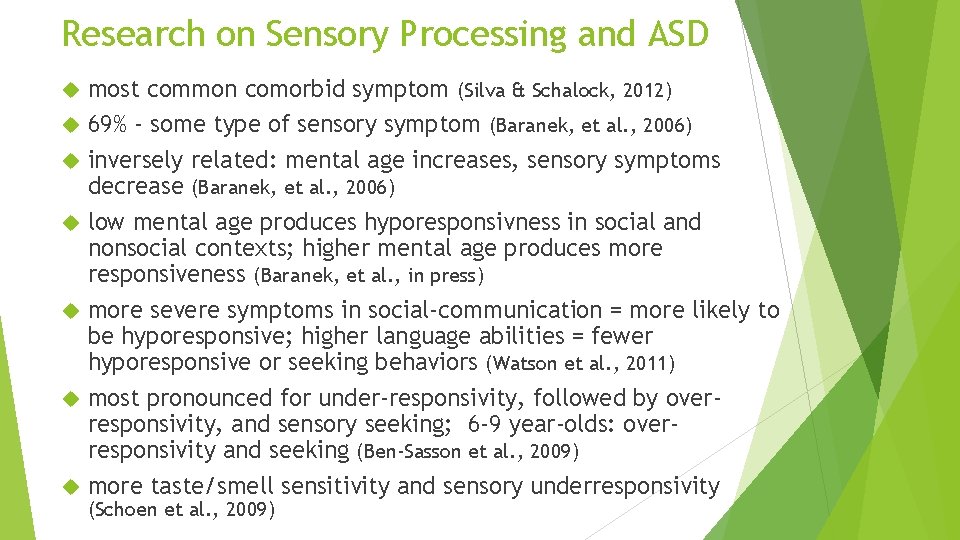 Research on Sensory Processing and ASD

most common comorbid symptom (Silva & Schalock, 2012)

69% - some type of sensory symptom (Baranek, et al., 2006)

inversely related: mental age increases, sensory symptoms decrease (Baranek, et al., 2006)

low mental age produces hyporesponsivness in social and nonsocial contexts; higher mental age produces more responsiveness (Baranek, et al., in press)

more severe symptoms in social-communication = more likely to be hyporesponsive; higher language abilities = fewer hyporesponsive or seeking behaviors (Watson et al., 2011)

most pronounced for under-responsivity, followed by over-responsivity, and sensory seeking; 6-9 year-olds: over-responsivity and seeking (Ben-Sasson et al., 2009)

more taste/smell sensitivity and sensory underresponsivity (Schoen et al., 2009)